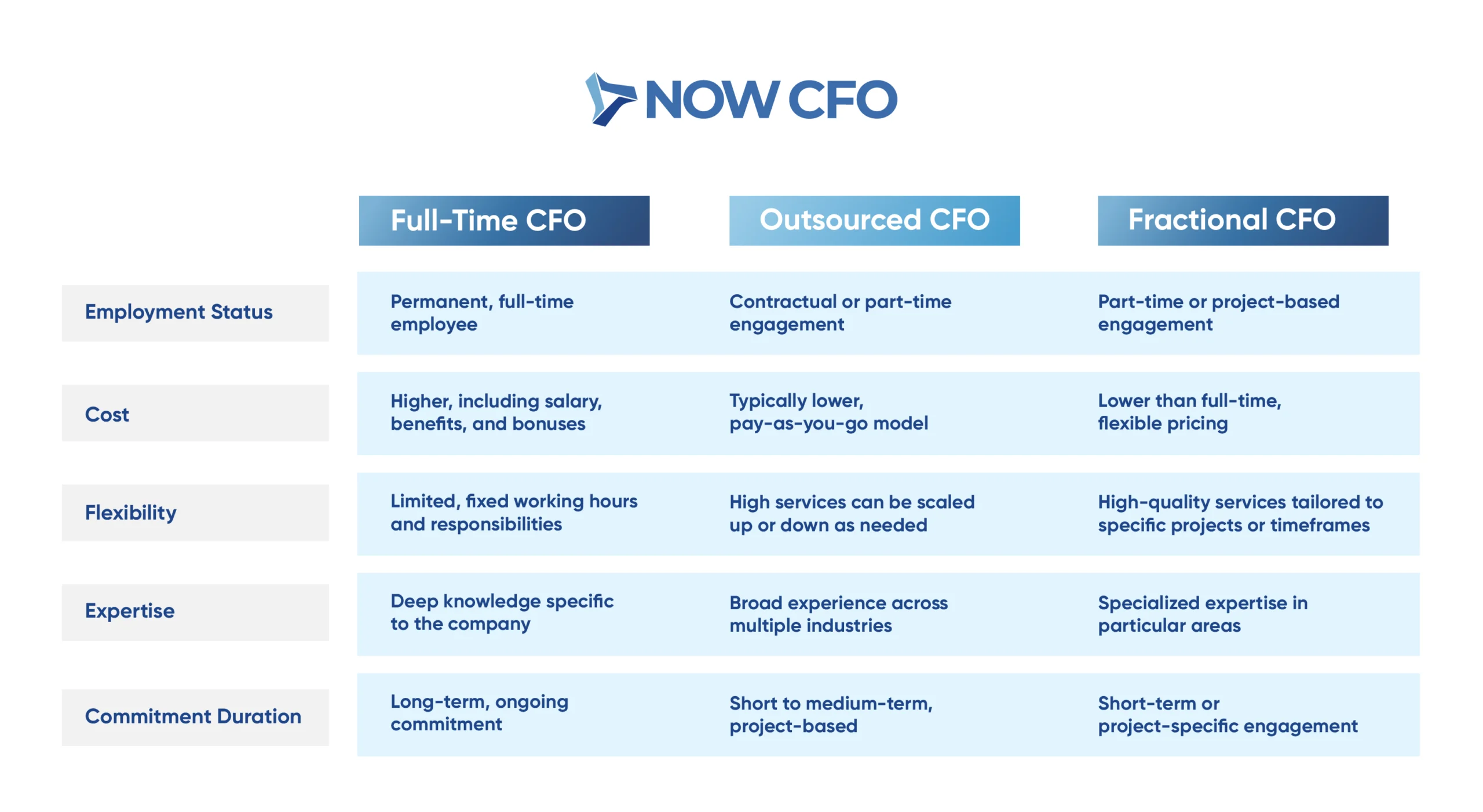 NOW CFO

| | Full-Time CFO | Outsourced CFO | Fractional CFO |
|---|---|---|---|
| Employment Status | Permanent, full-time employee | Contractual or part-time engagement | Part-time or project-based engagement |
| Cost | Higher, including salary, benefits, and bonuses | Typically lower, pay-as-you-go model | Lower than full-time, flexible pricing |
| Flexibility | Limited, fixed working hours and responsibilities | High services can be scaled up or down as needed | High-quality services tailored to specific projects or timeframes |
| Expertise | Deep knowledge specific to the company | Broad experience across multiple industries | Specialized expertise in particular areas |
| Commitment Duration | Long-term, ongoing commitment | Short to medium-term, project-based | Short-term or project-specific engagement |